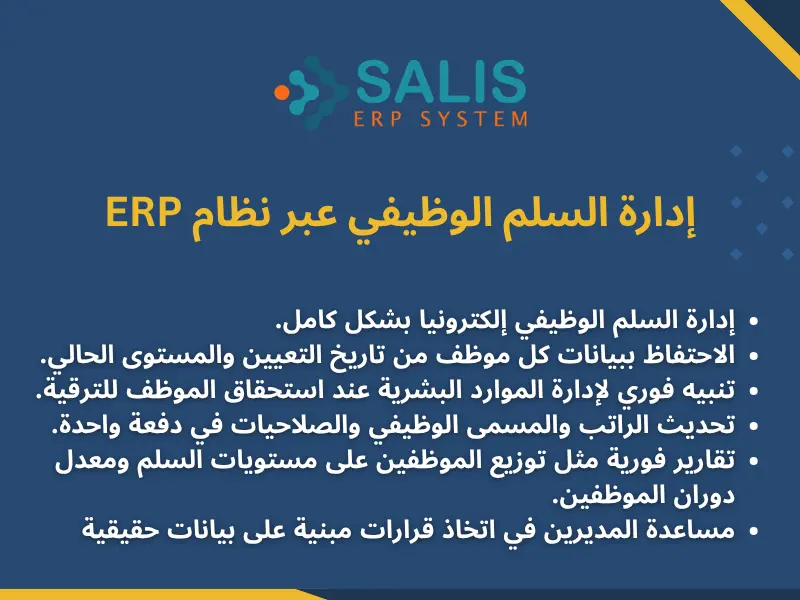 SALIS
ERP SYSTEM

إدارة السلم الوظيفي عبر نظام ERP

• إدارة السلم الوظيفي إلكترونيا بشكل كامل.
• الاحتفاظ ببيانات كل موظف من تاريخ التعيين والمستوى الحالي.
• تنبيه فوري لإدارة الموارد البشرية عند استحقاق الموظف للترقية.
• تحديث الراتب والمسمى الوظيفي والصلاحيات في دفعة واحدة.
• تقارير فورية مثل توزيع الموظفين على مستويات السلم ومعدل دوران الموظفين.
• مساعدة المديرين في اتخاذ قرارات مبنية على بيانات حقيقية